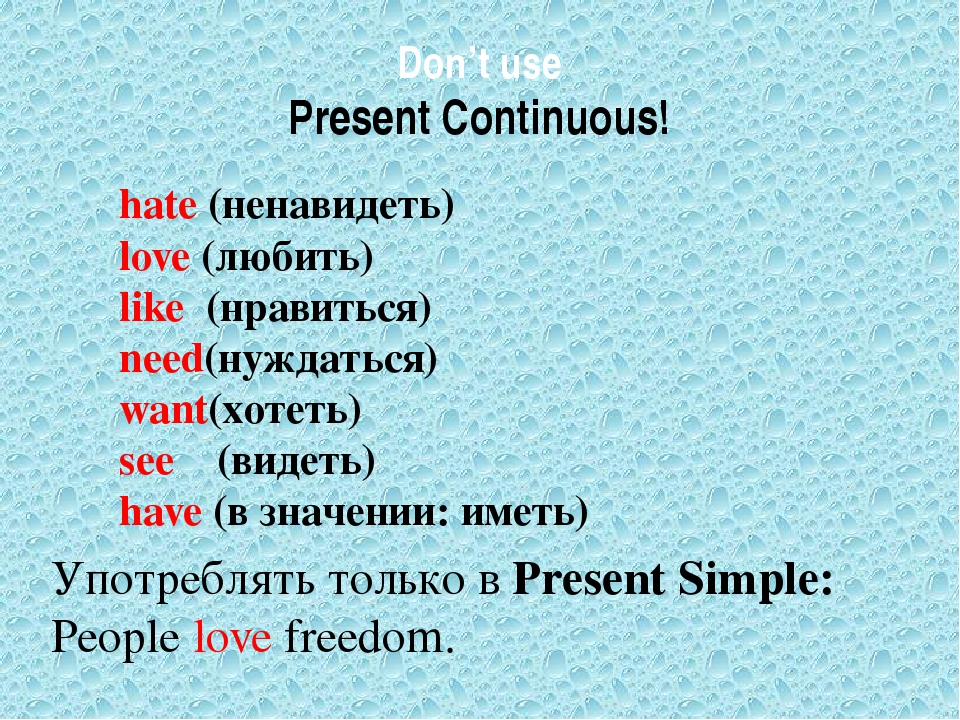 Don't use
Present Continuous!

hate (ненавидеть)
love (любить)
like (нравиться)
need(нуждаться)
want(хотеть)
see (видеть)
have (в значении: иметь)

Употреблять только в Present Simple:
People love freedom.